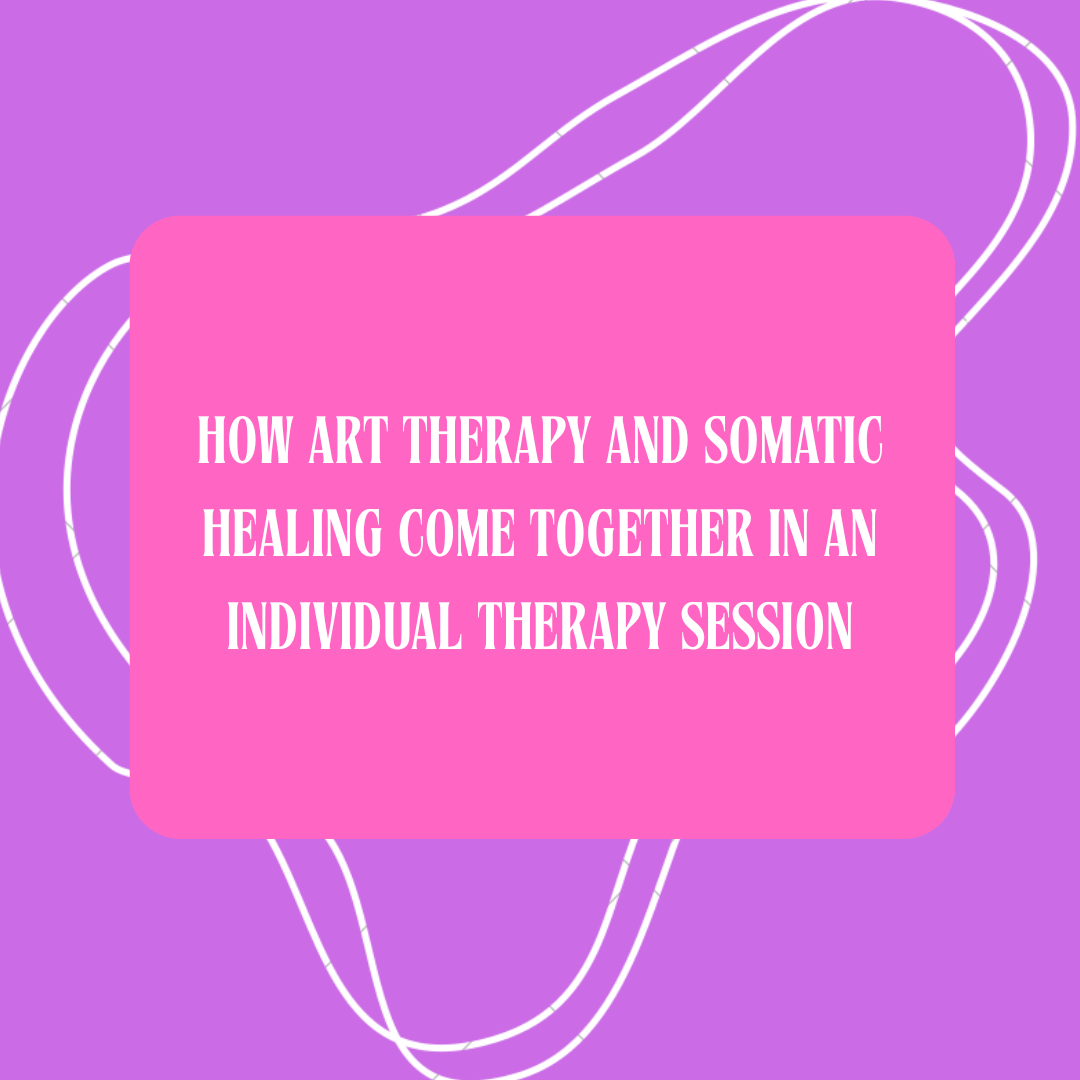 HOW ART THERAPY AND SOMATIC HEALING COME TOGETHER IN AN INDIVIDUAL THERAPY SESSION